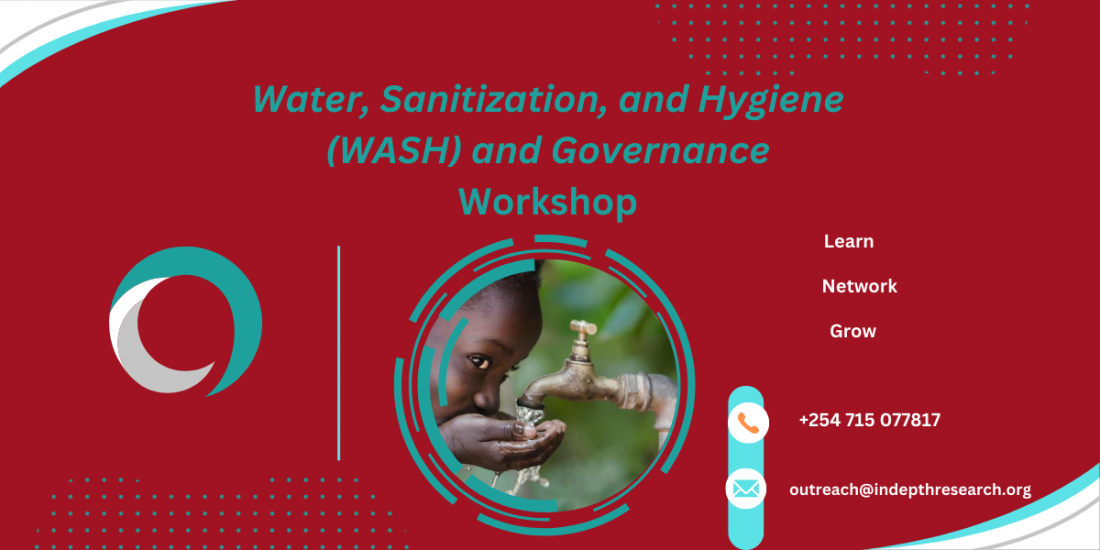 Water, Sanitization, and Hygiene (WASH) and Governance Workshop

Learn

Network

Grow

+254 715 077817

outreach@indepthresearch.org